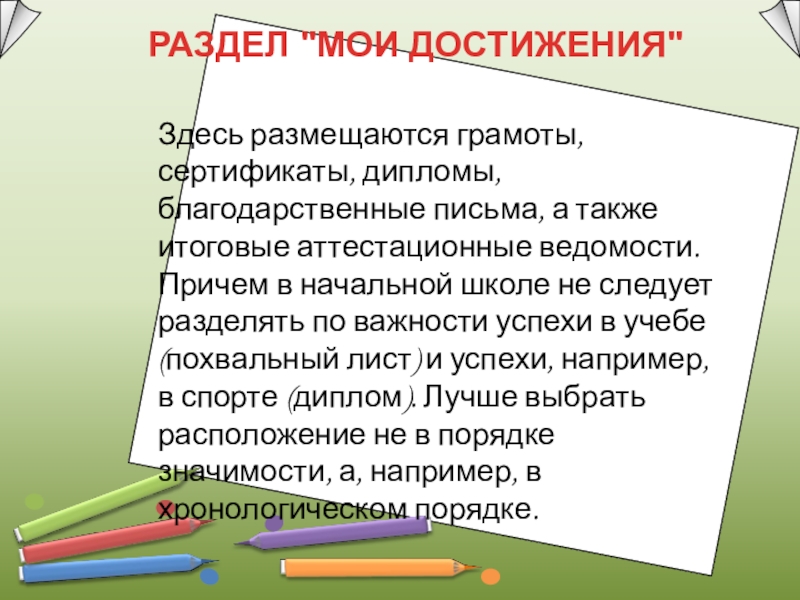 РАЗДЕЛ "МОИ ДОСТИЖЕНИЯ"

Здесь размещаются грамоты, сертификаты, дипломы, благодарственные письма, а также итоговые аттестационные ведомости. Причем в начальной школе не следует разделять по важности успехи в учебе (похвальный лист) и успехи, например, в спорте (диплом). Лучше выбрать расположение не в порядке значимости, а, например, в хронологическом порядке.